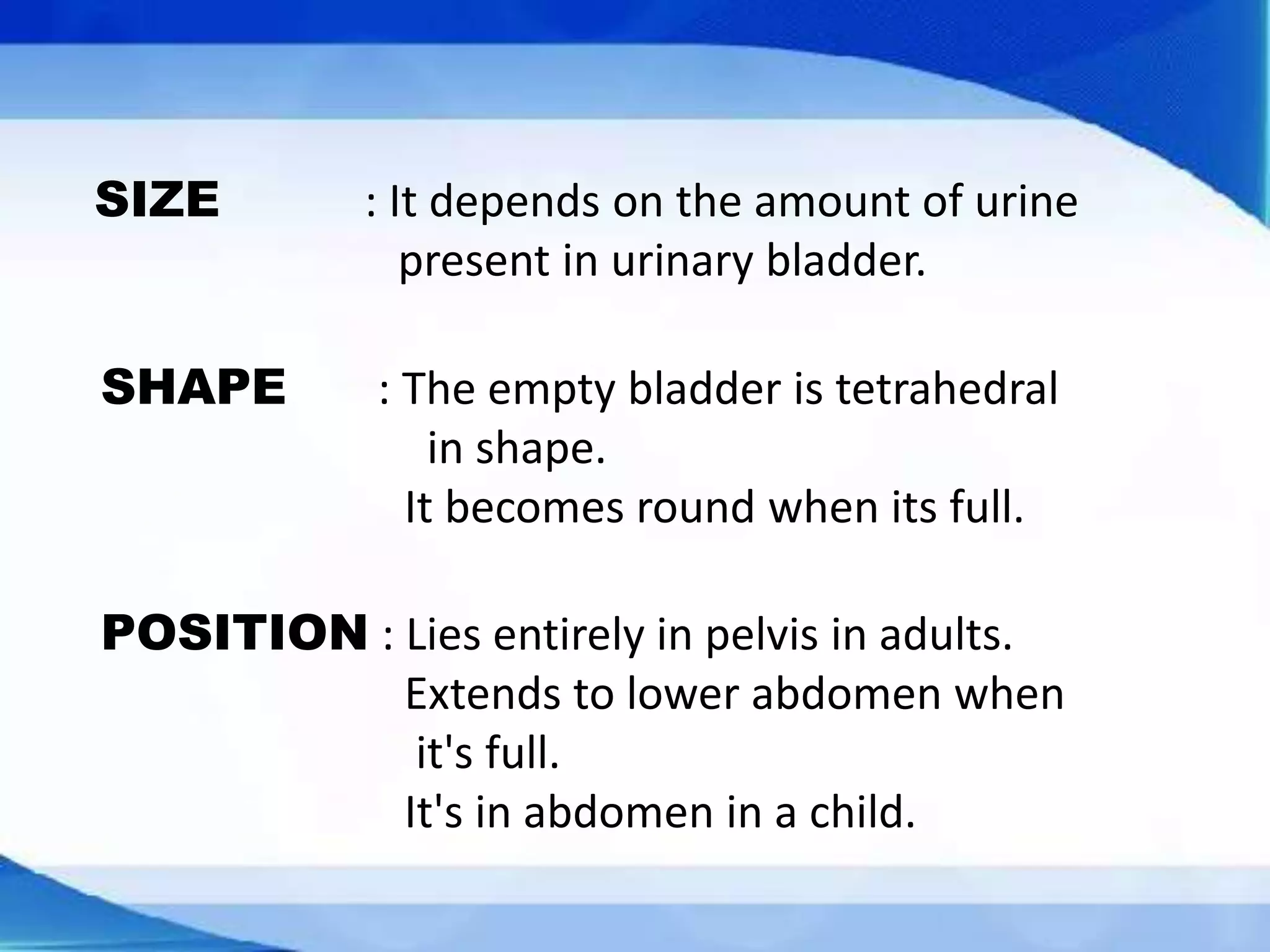 SIZE : It depends on the amount of urine present in urinary bladder.

SHAPE : The empty bladder is tetrahedral in shape.
It becomes round when its full.

POSITION : Lies entirely in pelvis in adults.
Extends to lower abdomen when it's full.
It's in abdomen in a child.